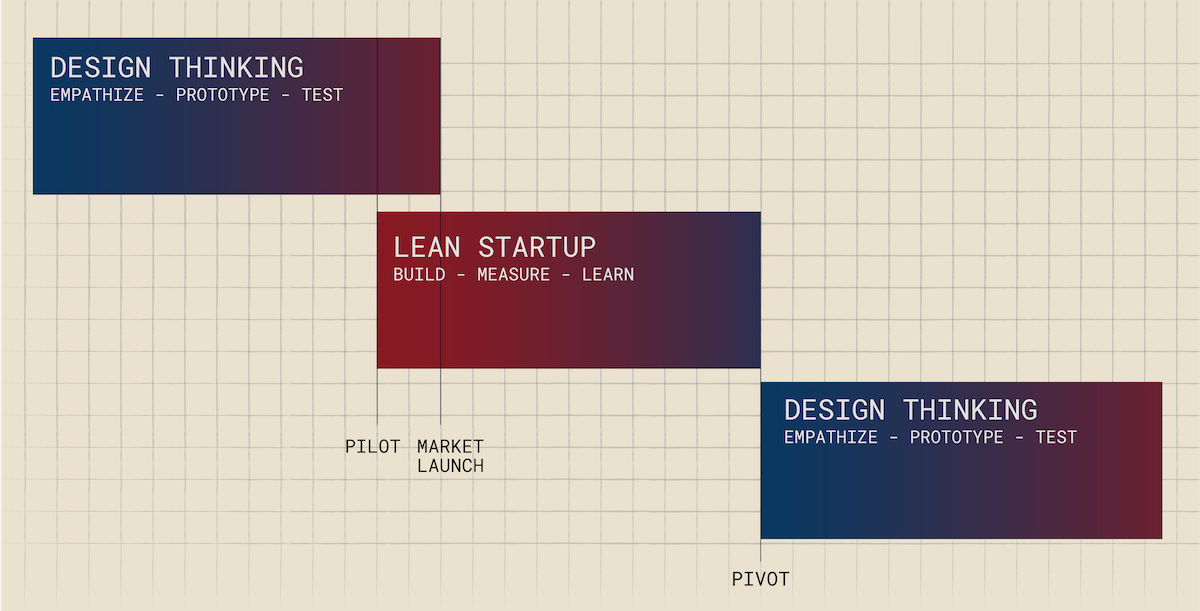 DESIGN THINKING
EMPATHIZE - PROTOTYPE - TEST

LEAN STARTUP
BUILD - MEASURE - LEARN

PILOT MARKET LAUNCH

DESIGN THINKING
EMPATHIZE - PROTOTYPE - TEST

PIVOT